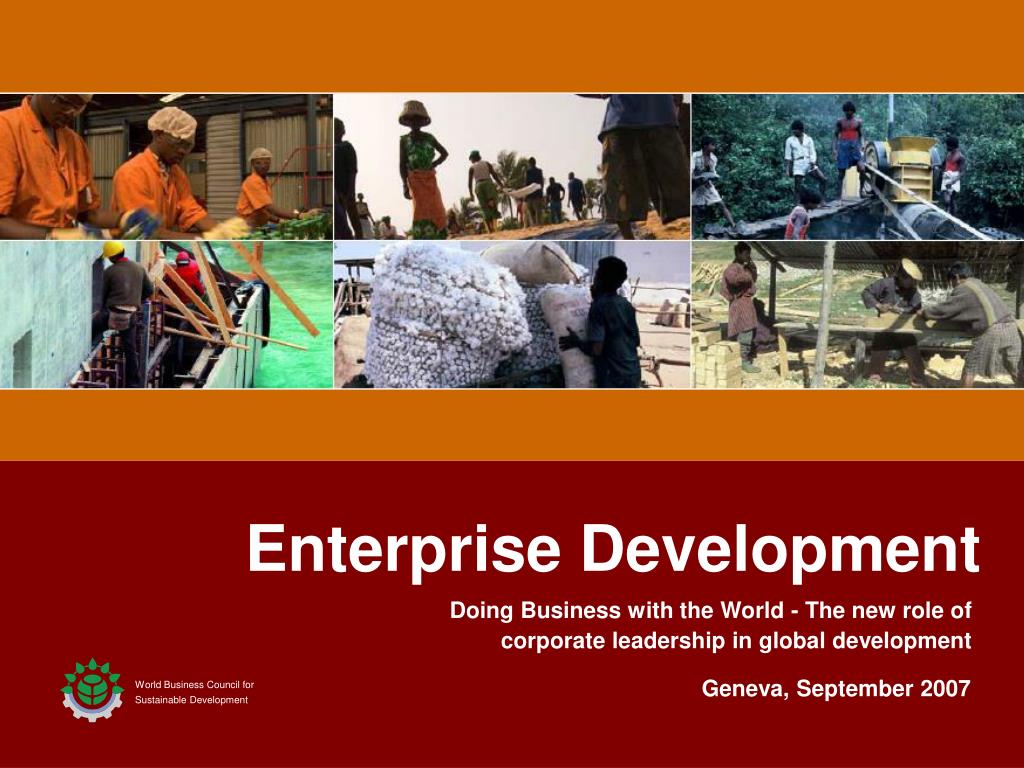 Enterprise Development

Doing Business with the World - The new role of corporate leadership in global development

Geneva, September 2007

World Business Council for Sustainable Development